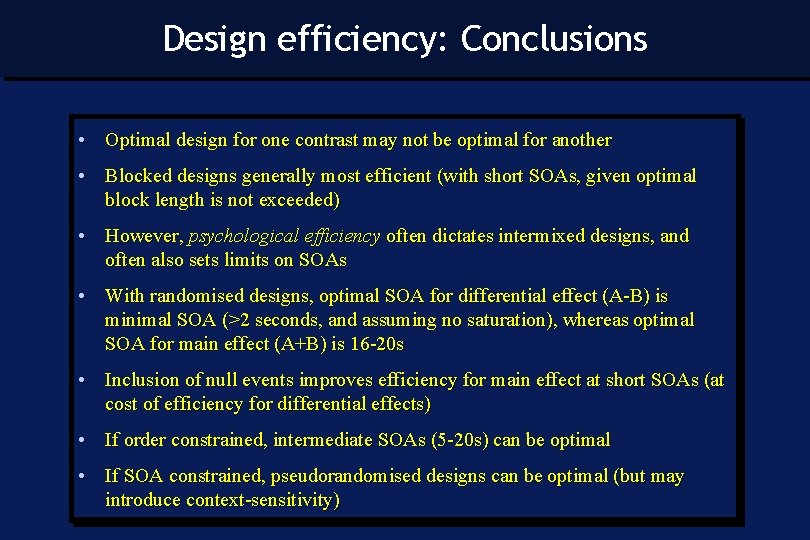 Design efficiency: Conclusions

• Optimal design for one contrast may not be optimal for another

• Blocked designs generally most efficient (with short SOAs, given optimal block length is not exceeded)

• However, psychological efficiency often dictates intermixed designs, and often also sets limits on SOAs

• With randomised designs, optimal SOA for differential effect (A-B) is minimal SOA (>2 seconds, and assuming no saturation), whereas optimal SOA for main effect (A+B) is 16-20s

• Inclusion of null events improves efficiency for main effect at short SOAs (at cost of efficiency for differential effects)

• If order constrained, intermediate SOAs (5-20s) can be optimal

• If SOA constrained, pseudorandomised designs can be optimal (but may introduce context-sensitivity)